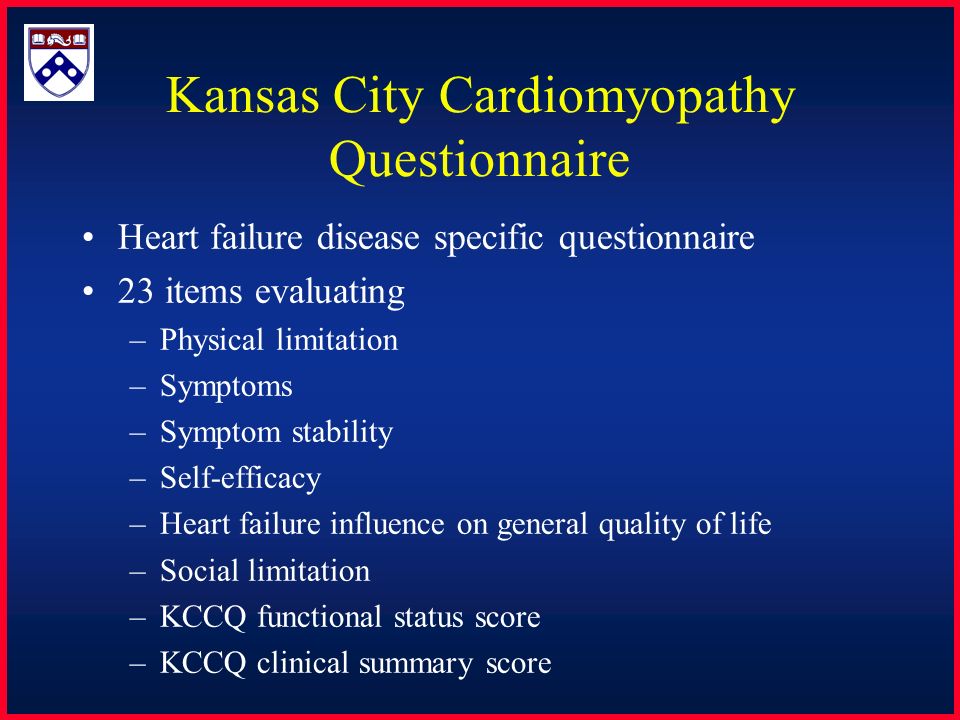 Kansas City Cardiomyopathy Questionnaire

• Heart failure disease specific questionnaire
• 23 items evaluating
– Physical limitation
– Symptoms
– Symptom stability
– Self-efficacy
– Heart failure influence on general quality of life
– Social limitation
– KCCQ functional status score
– KCCQ clinical summary score